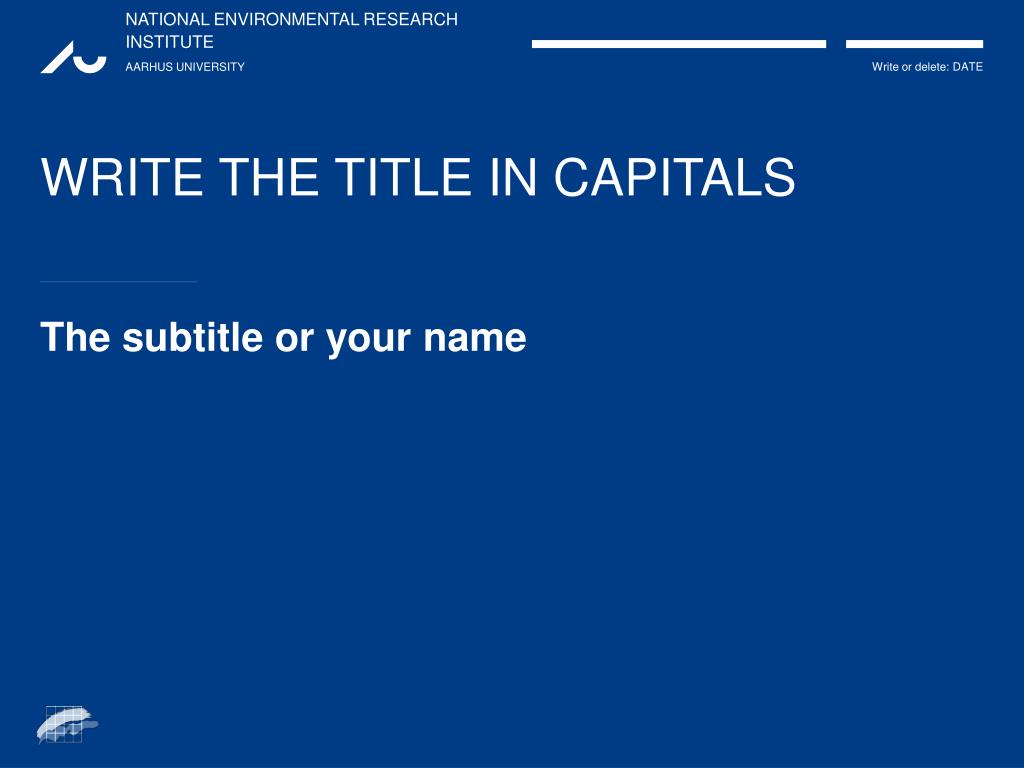 NATIONAL ENVIRONMENTAL RESEARCH INSTITUTE
AARHUS UNIVERSITY

Write or delete: DATE

WRITE THE TITLE IN CAPITALS

The subtitle or your name